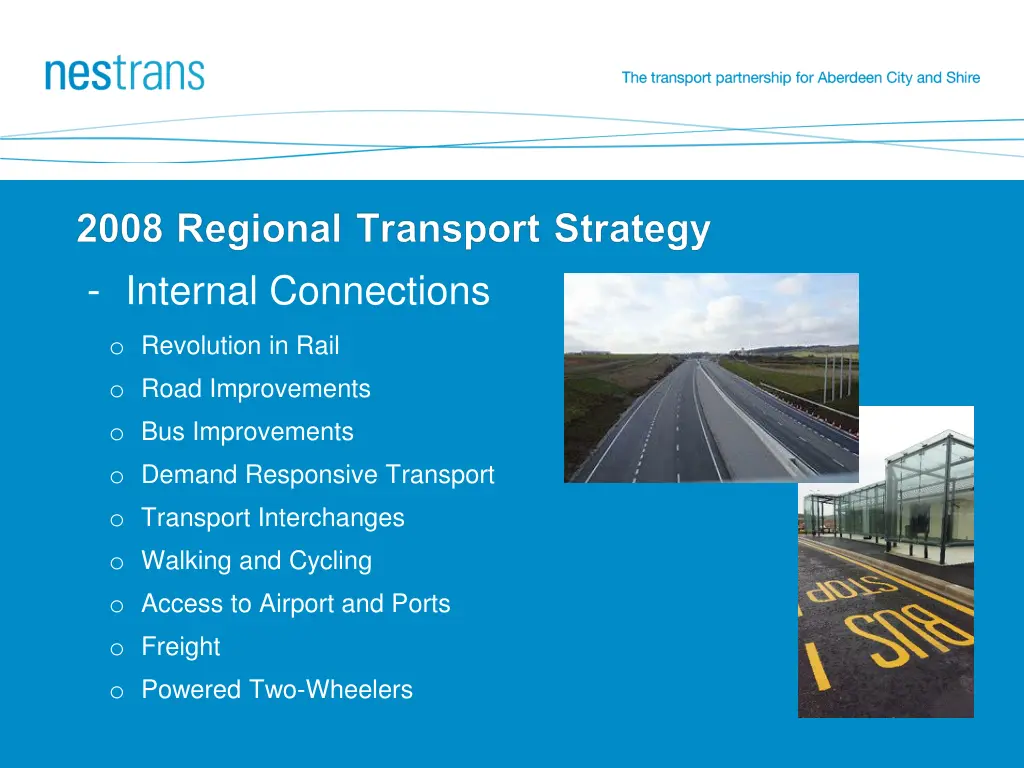 nestrans

The transport partnership for Aberdeen City and Shire

2008 Regional Transport Strategy

- Internal Connections

o Revolution in Rail
o Road Improvements
o Bus Improvements
o Demand Responsive Transport
o Transport Interchanges
o Walking and Cycling
o Access to Airport and Ports
o Freight
o Powered Two-Wheelers

BUS STOP